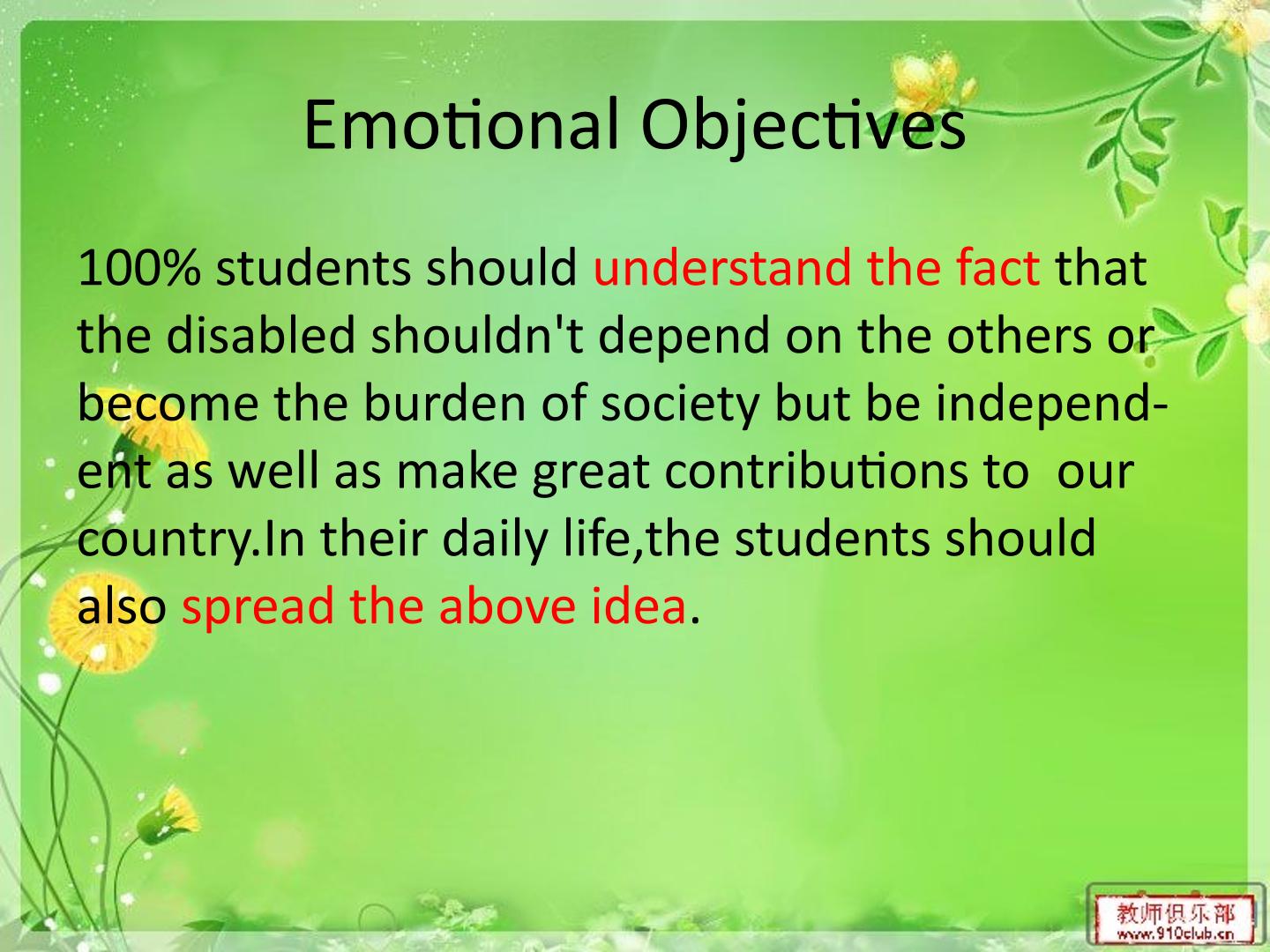 Emotional Objectives

100% students should understand the fact that the disabled shouldn't depend on the others or become the burden of society but be independent as well as make great contributions to our country.In their daily life,the students should also spread the above idea.

教师俱乐部
www.910club.cn